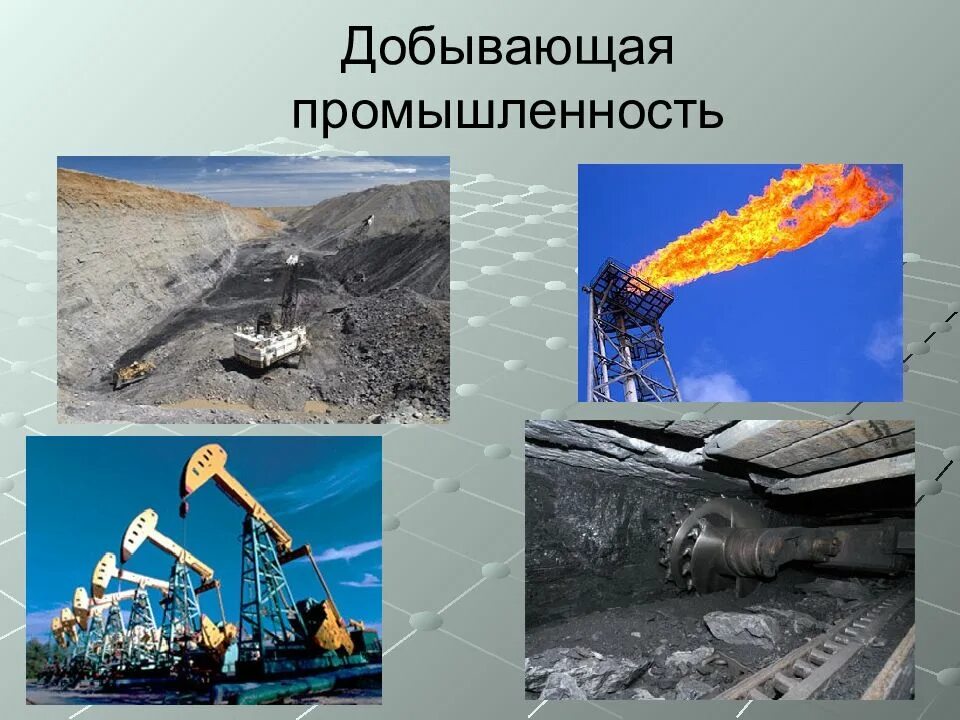 Добывающая промышленность